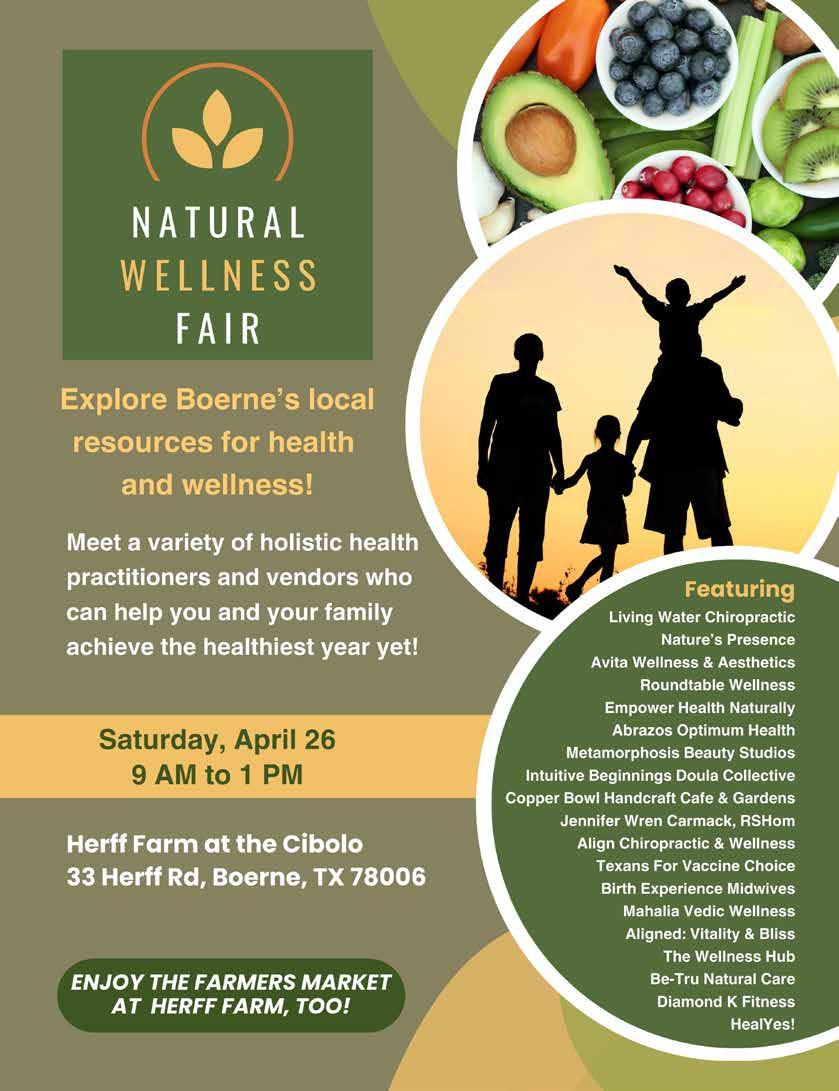 NATURAL
WELLNESS
FAIR

Explore Boerne's local resources for health and wellness!

Meet a variety of holistic health practitioners and vendors who can help you and your family achieve the healthiest year yet!

Saturday, April 26
9 AM to 1 PM

Herff Farm at the Cibolo
33 Herff Rd, Boerne, TX 78006

ENJOY THE FARMERS MARKET AT HERFF FARM, TOO!

Featuring
Living Water Chiropractic
Nature's Presence
Avita Wellness & Aesthetics
Roundtable Wellness
Empower Health Naturally
Abrazos Optimum Health
Metamorphosis Beauty Studios
Intuitive Beginnings Doula Collective
Copper Bowl Handcraft Cafe & Gardens
Jennifer Wren Carmack, RSHom
Align Chiropractic & Wellness
Texans For Vaccine Choice
Birth Experience Midwives
Mahalia Vedic Wellness
Aligned: Vitality & Bliss
The Wellness Hub
Be-Tru Natural Care
Diamond K Fitness
HealYes!